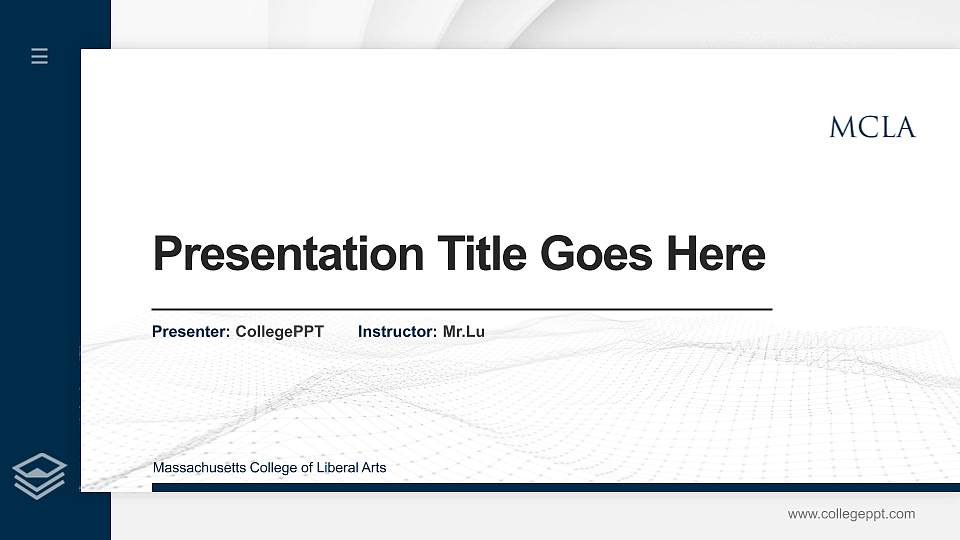 MCLA

Presentation Title Goes Here

Presenter: CollegePPT Instructor: Mr.Lu

Massachusetts College of Liberal Arts

www.collegeppt.com